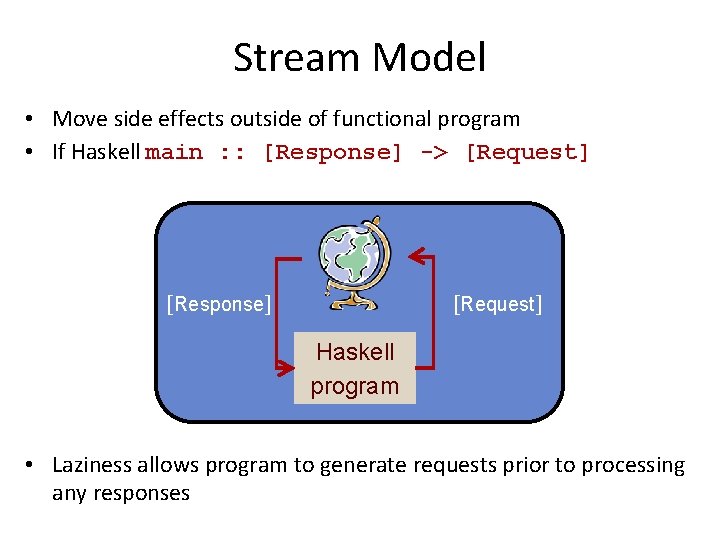 Stream Model

• Move side effects outside of functional program
• If Haskell main :: [Response] -> [Request]

[Response]

[Request]

Haskell program

• Laziness allows program to generate requests prior to processing any responses